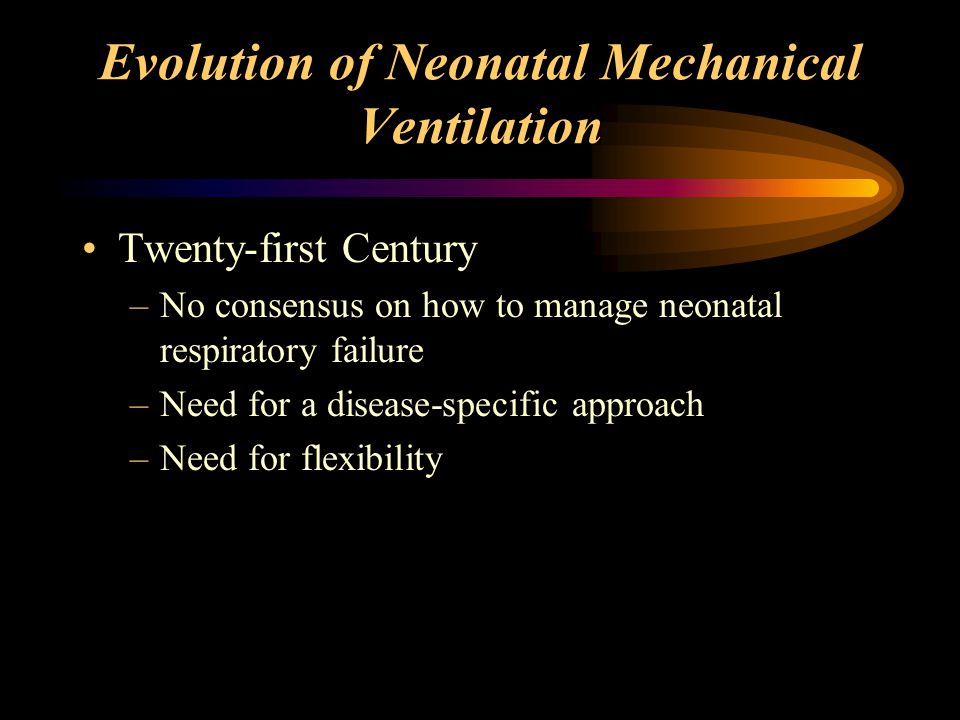 Evolution of Neonatal Mechanical Ventilation

• Twenty-first Century
– No consensus on how to manage neonatal respiratory failure
– Need for a disease-specific approach
– Need for flexibility